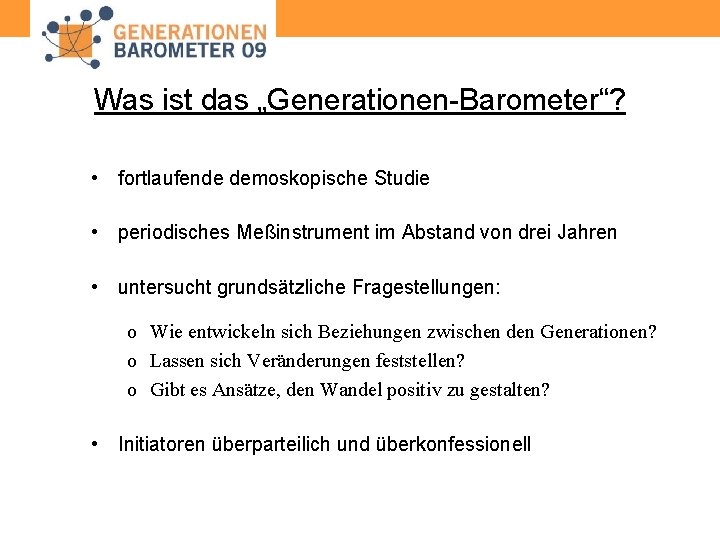 GENERATIONEN
BAROMETER 09

Was ist das „Generationen-Barometer“?

• fortlaufende demoskopische Studie

• periodisches Meßinstrument im Abstand von drei Jahren

• untersucht grundsätzliche Fragestellungen:

o Wie entwickeln sich Beziehungen zwischen den Generationen?
o Lassen sich Veränderungen feststellen?
o Gibt es Ansätze, den Wandel positiv zu gestalten?

• Initiatoren überparteilich und überkonfessionell